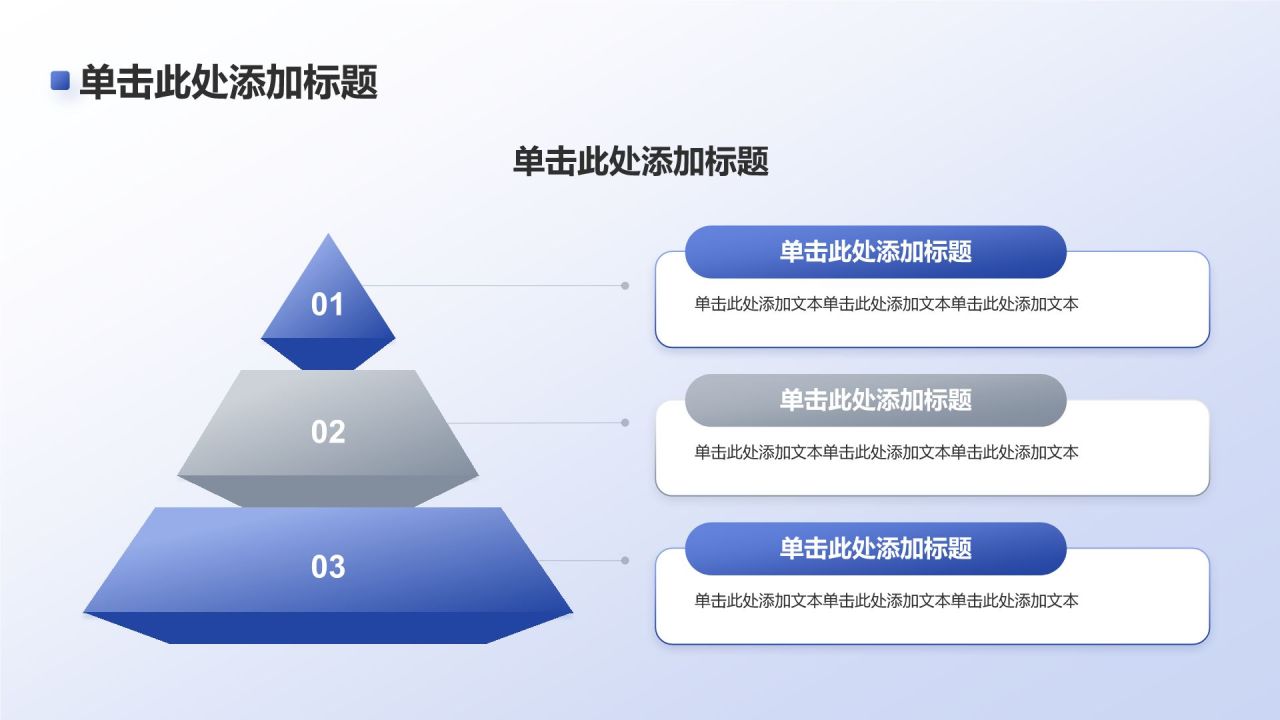 单击此处添加标题

单击此处添加标题

01

单击此处添加标题

单击此处添加文本单击此处添加文本单击此处添加文本

02

单击此处添加标题

单击此处添加文本单击此处添加文本单击此处添加文本

03

单击此处添加标题

单击此处添加文本单击此处添加文本单击此处添加文本